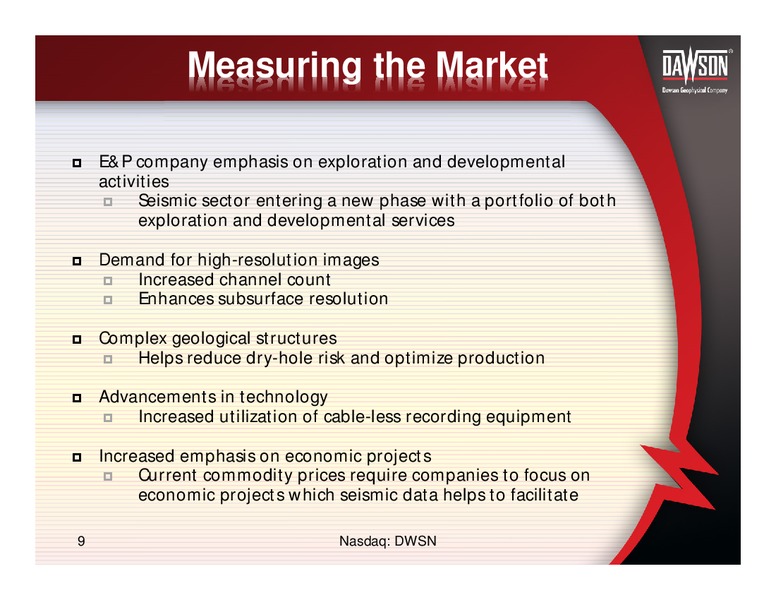 Measuring the Market

DAWSON
Dawson Geophysical Company

E&P company emphasis on exploration and developmental activities

Seismic sector entering a new phase with a portfolio of both exploration and developmental services

Demand for high-resolution images

Increased channel count

Enhances subsurface resolution

Complex geological structures

Helps reduce dry-hole risk and optimize production

Advancements in technology

Increased utilization of cable-less recording equipment

Increased emphasis on economic projects

Current commodity prices require companies to focus on economic projects which seismic data helps to facilitate

9

Nasdaq: DWSN